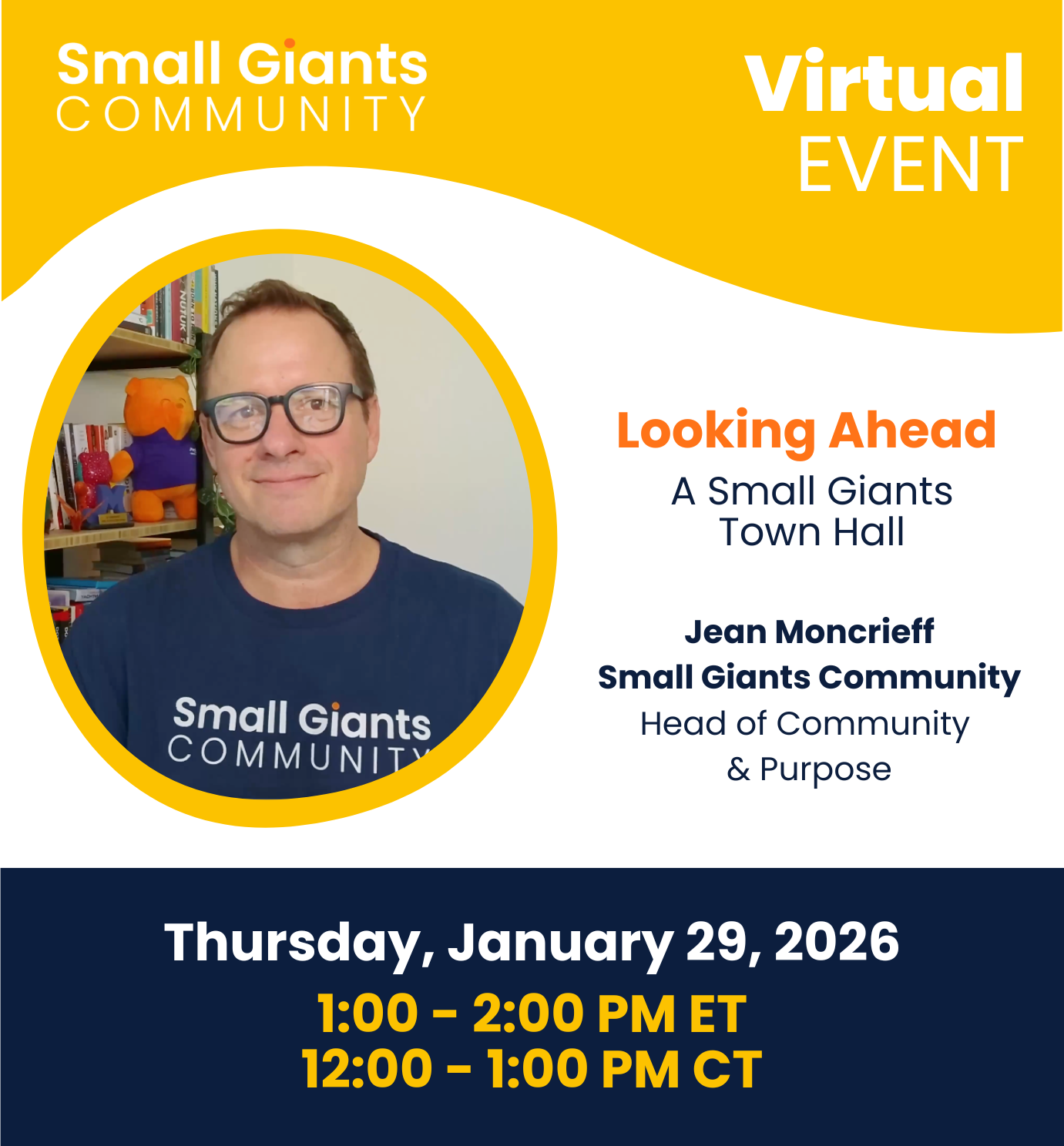 Small Giants COMMUNITY

Virtual EVENT

Small Giants COMMUNITY

Looking Ahead

A Small Giants Town Hall

Jean Moncrieff
Small Giants Community
Head of Community & Purpose

Thursday, January 29, 2026

1:00 - 2:00 PM ET
12:00 - 1:00 PM CT